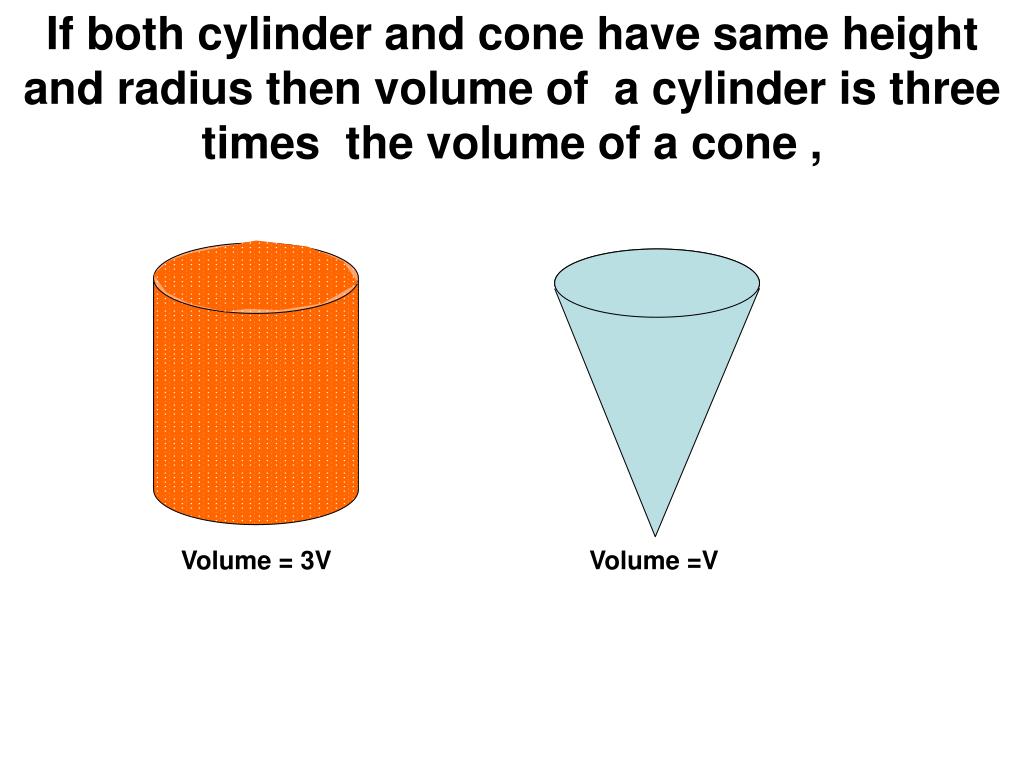 If both cylinder and cone have same height and radius then volume of a cylinder is three times the volume of a cone ,

Volume = 3V

Volume =V